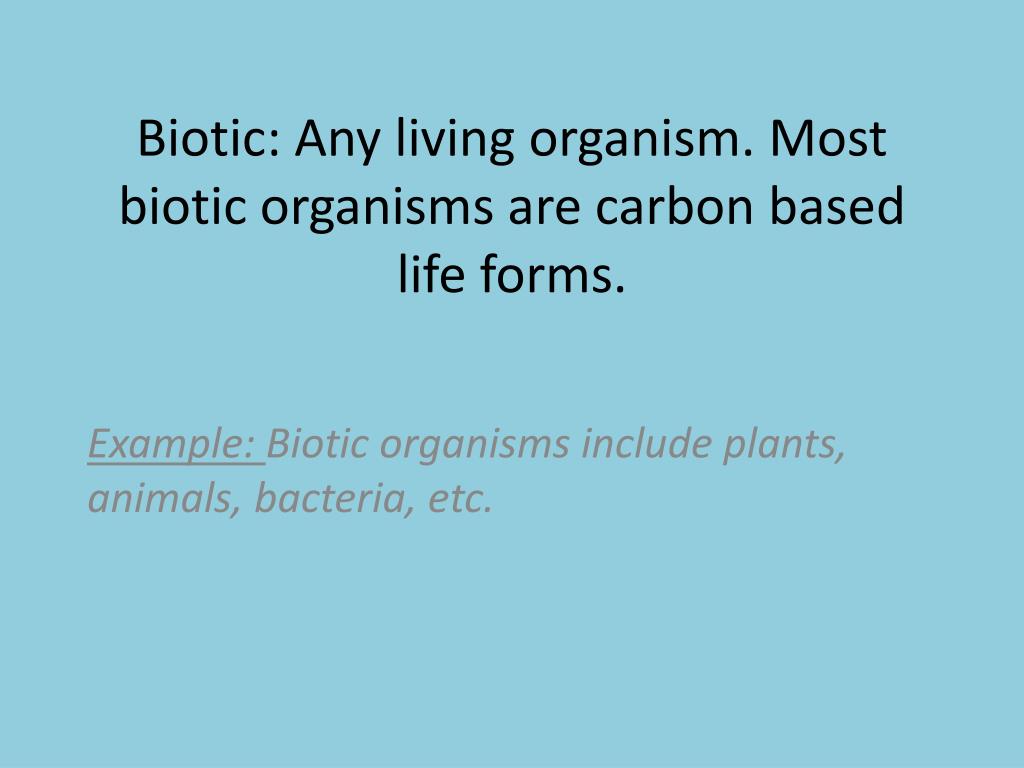 Biotic: Any living organism. Most biotic organisms are carbon based life forms.

Example: Biotic organisms include plants, animals, bacteria, etc.